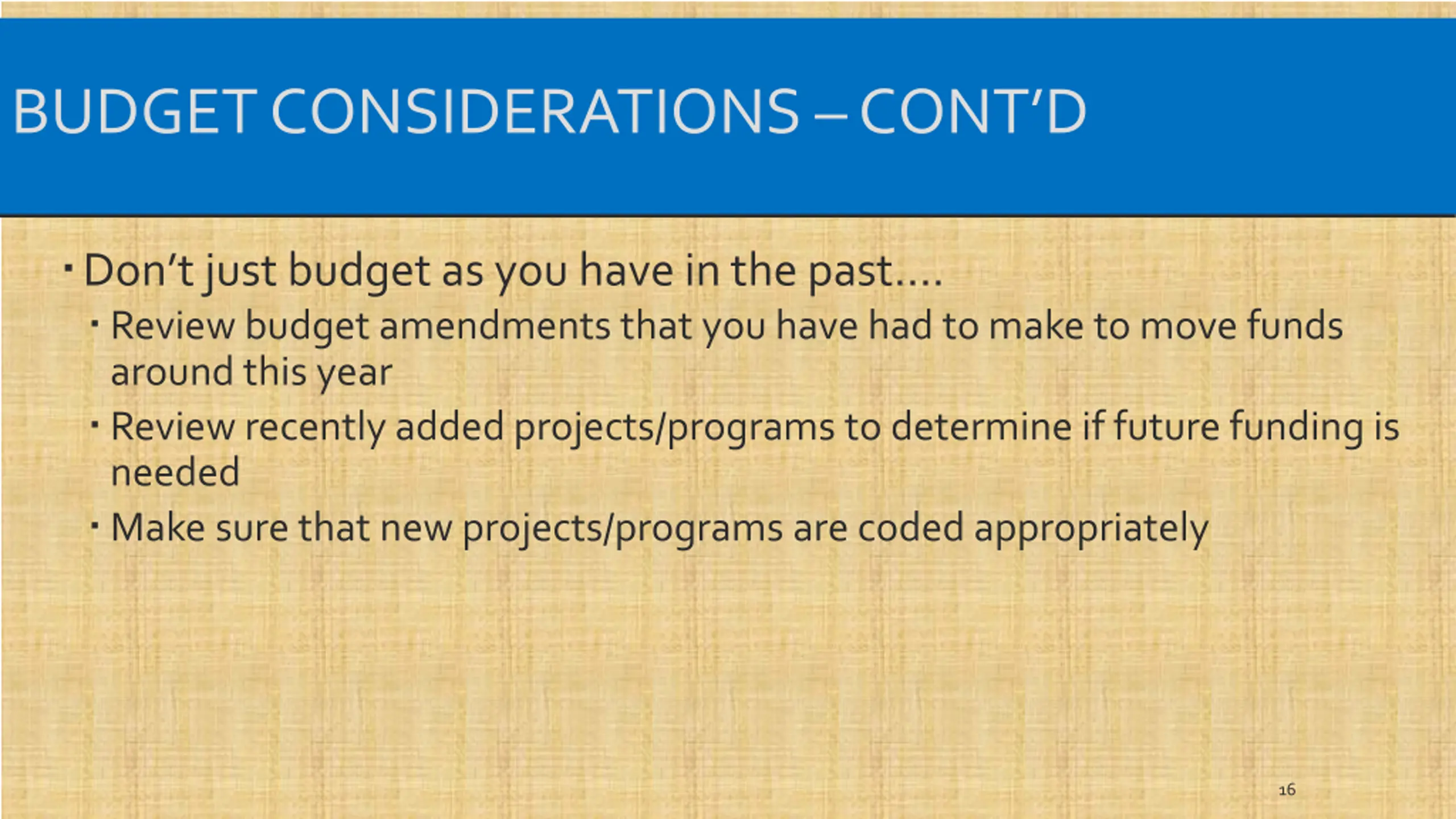 BUDGET CONSIDERATIONS – CONT'D

▪ Don't just budget as you have in the past….
▪ Review budget amendments that you have had to make to move funds around this year
▪ Review recently added projects/programs to determine if future funding is needed
▪ Make sure that new projects/programs are coded appropriately

16